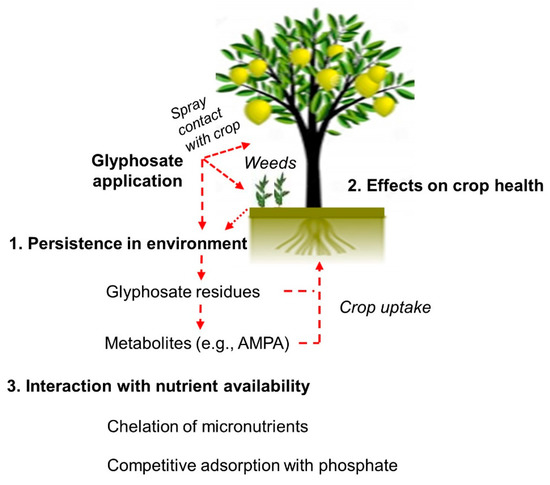 Spray contact with crop

Glyphosate application

Weeds

2. Effects on crop health

1. Persistence in environment

Glyphosate residues

Crop uptake

Metabolites (e.g., AMPA)

3. Interaction with nutrient availability

Chelation of micronutrients

Competitive adsorption with phosphate